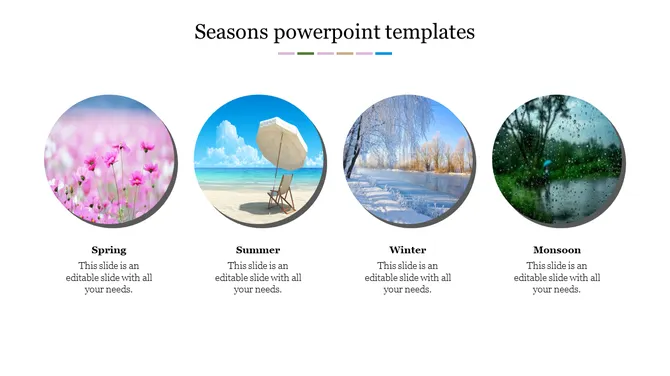 Seasons powerpoint templates

Spring
This slide is an editable slide with all your needs.

Summer
This slide is an editable slide with all your needs.

Winter
This slide is an editable slide with all your needs.

Monsoon
This slide is an editable slide with all your needs.